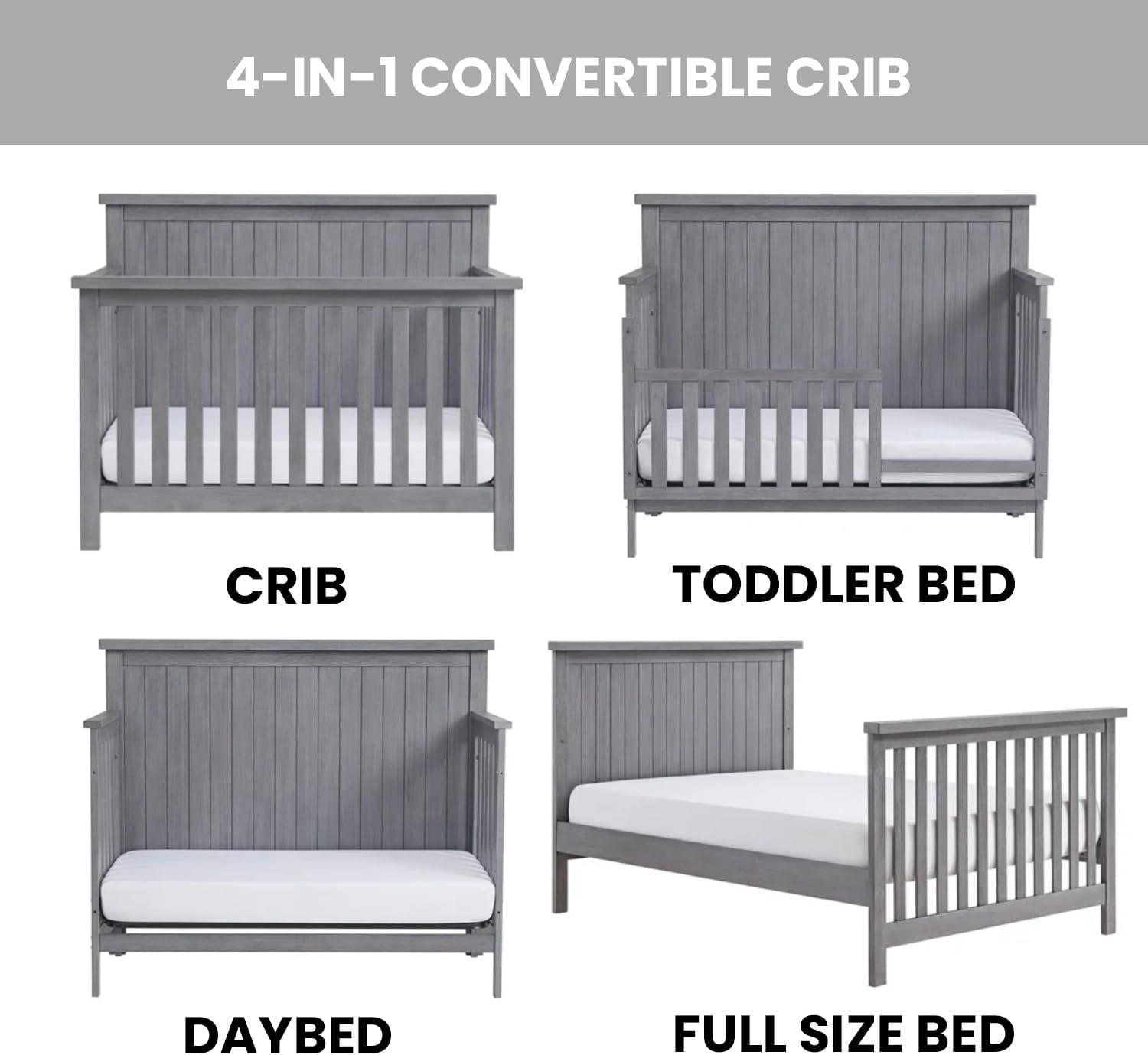 4-IN-1 CONVERTIBLE CRIB

CRIB

TODDLER BED

DAYBED

FULL SIZE BED